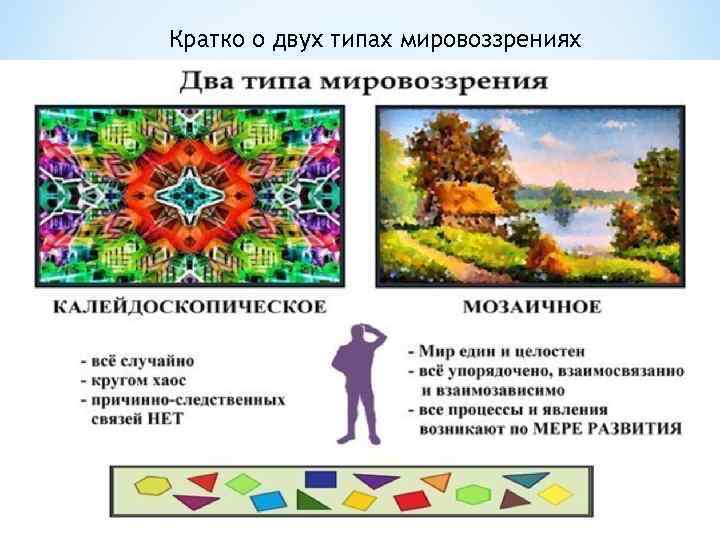 Кратко о двух типах мировоззрениях

Два типа мировоззрения

КАЛЕЙДОСКОПИЧЕСКОЕ

- всё случайно
- кругом хаос
- причинно-следственных связей НЕТ

МОЗАИЧНОЕ

- Мир един и целостен
- всё упорядочено, взаимосвязанно и взаимозависимо
- все процессы и явления возникают по МЕРЕ РАЗВИТИЯ